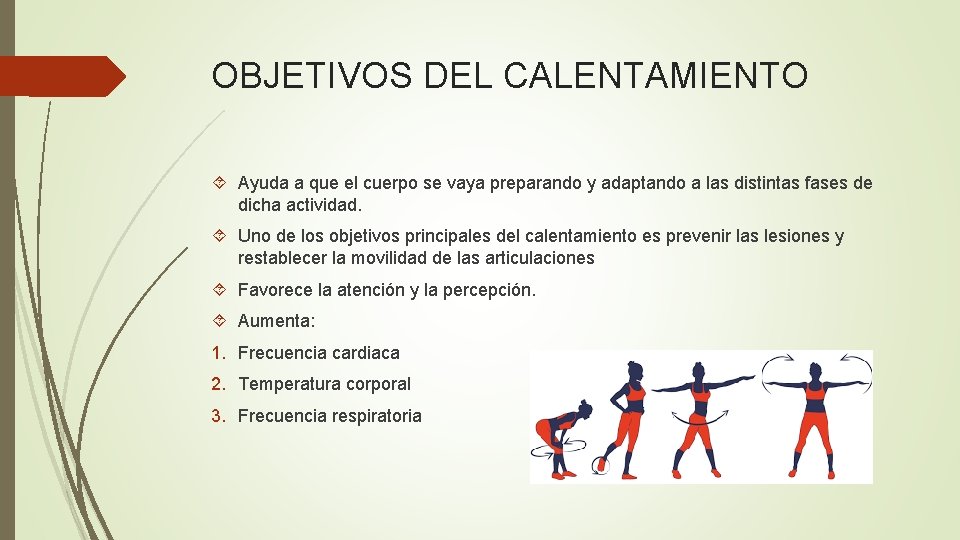 OBJETIVOS DEL CALENTAMIENTO

Ayuda a que el cuerpo se vaya preparando y adaptando a las distintas fases de dicha actividad.

Uno de los objetivos principales del calentamiento es prevenir las lesiones y restablecer la movilidad de las articulaciones

Favorece la atención y la percepción.

Aumenta:

1. Frecuencia cardiaca
2. Temperatura corporal
3. Frecuencia respiratoria